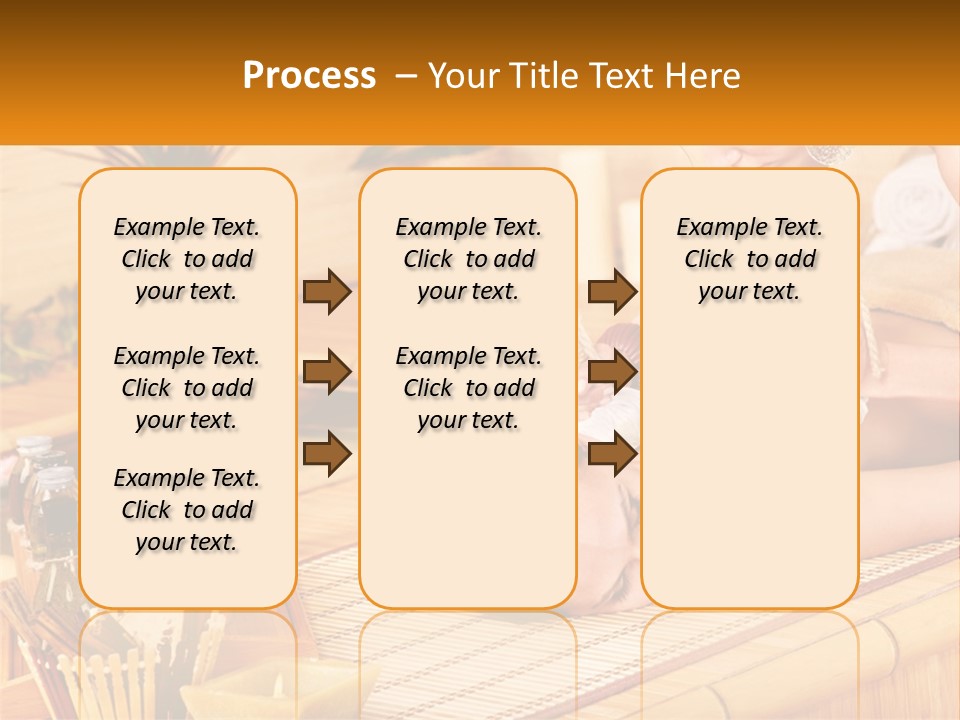 Process – Your Title Text Here

Example Text. Click to add your text.

Example Text. Click to add your text.

Example Text. Click to add your text.

Example Text. Click to add your text.

Example Text. Click to add your text.

Example Text. Click to add your text.